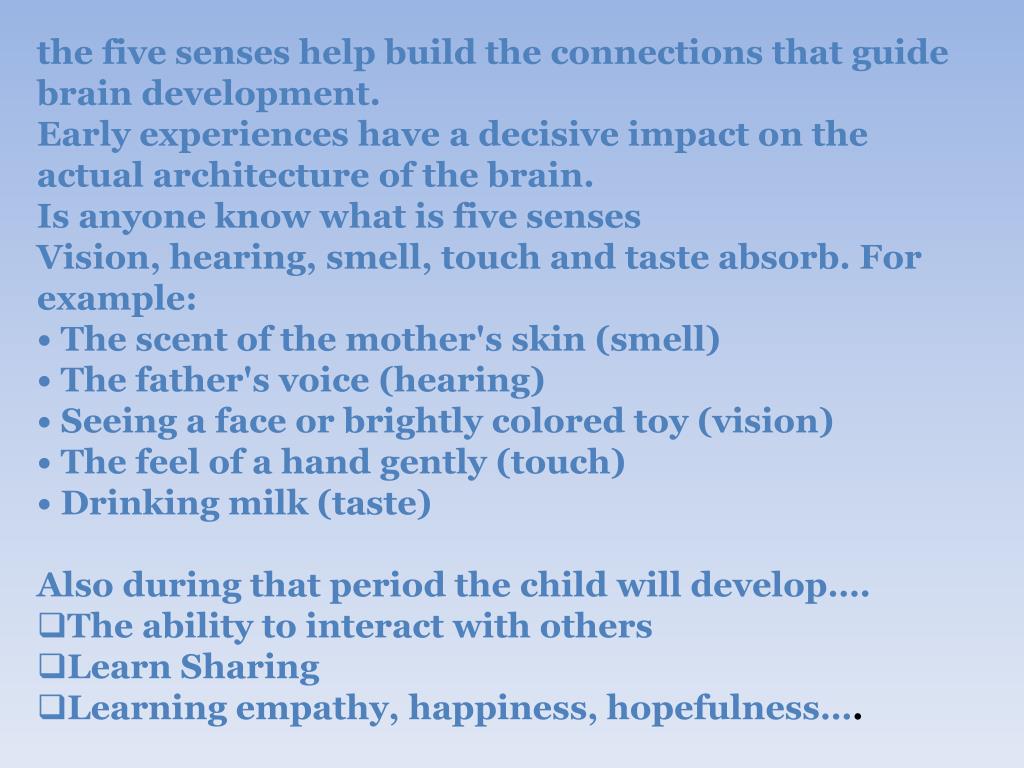 the five senses help build the connections that guide brain development.
Early experiences have a decisive impact on the actual architecture of the brain.
Is anyone know what is five senses
Vision, hearing, smell, touch and taste absorb. For example:
• The scent of the mother's skin (smell)
• The father's voice (hearing)
• Seeing a face or brightly colored toy (vision)
• The feel of a hand gently (touch)
• Drinking milk (taste)

Also during that period the child will develop….
❑The ability to interact with others
❑Learn Sharing
❑Learning empathy, happiness, hopefulness….